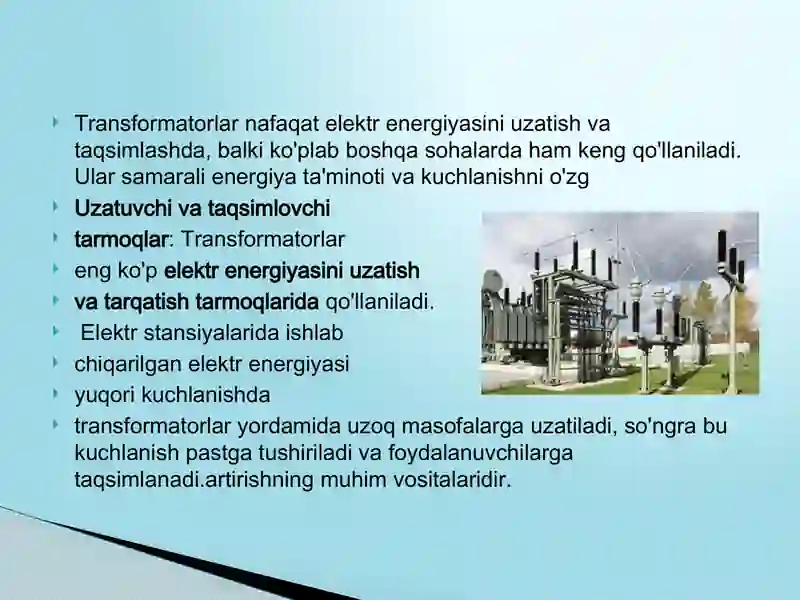 Transformatorlar nafaqat elektr energiyasini uzatish va taqsimlashda, balki ko'plab boshqa sohalarda ham keng qo'llaniladi. Ular samarali energiya ta'minoti va kuchlanishni o'zg

Uzatuvchi va taqsimlovchi

tarmoqlar: Transformatorlar

eng ko'p elektr energiyasini uzatish

va tarqatish tarmoqlarida qo'llaniladi.

Elektr stansiyalarida ishlab

chiqarilgan elektr energiyasi

yuqori kuchlanishda

transformatorlar yordamida uzoq masofalarga uzatiladi, so'ngra bu kuchlanish pastga tushiriladi va foydalanuvchilarga taqsimlanadi.artirishning muhim vositalaridir.